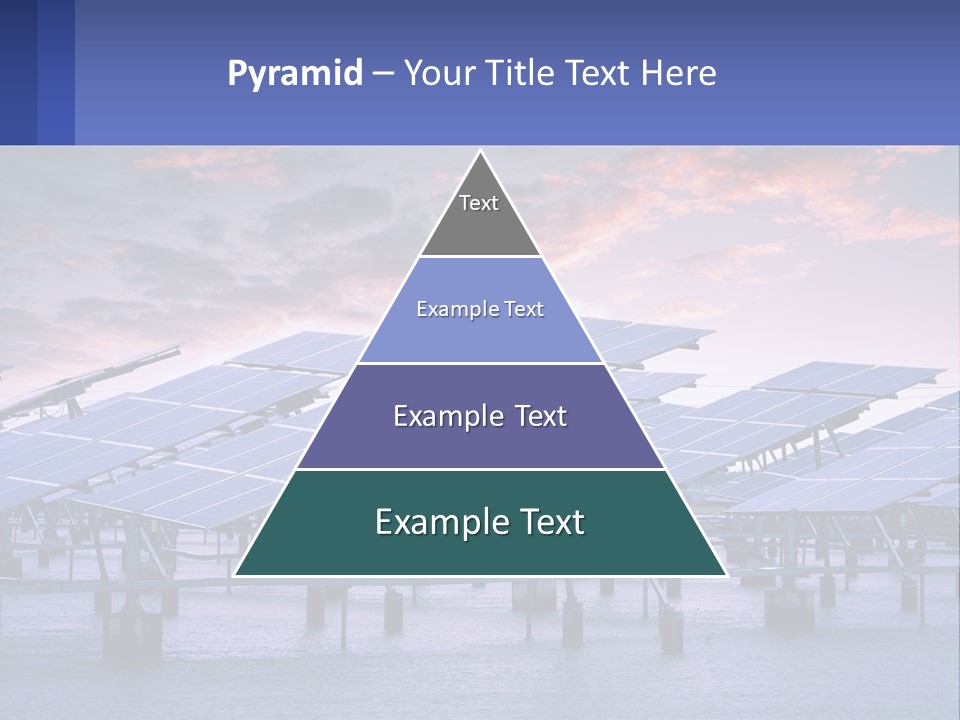 Pyramid – Your Title Text Here

Text

Example Text

Example Text

Example Text